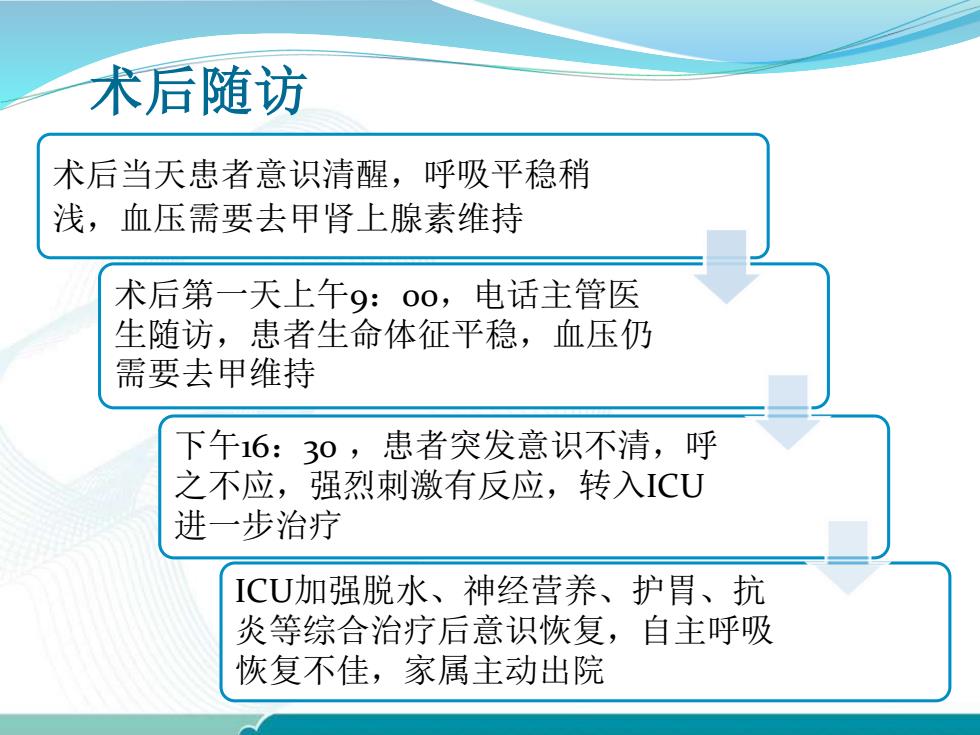 术后随访

术后当天患者意识清醒，呼吸平稳稍浅，血压需要去甲肾上腺素维持

术后第一天上午9：00，电话主管医生随访，患者生命体征平稳，血压仍需要去甲维持

下午16：30 ，患者突发意识不清，呼之不应，强烈刺激有反应，转入ICU进一步治疗

ICU加强脱水、神经营养、护胃、抗炎等综合治疗后意识恢复，自主呼吸恢复不佳，家属主动出院